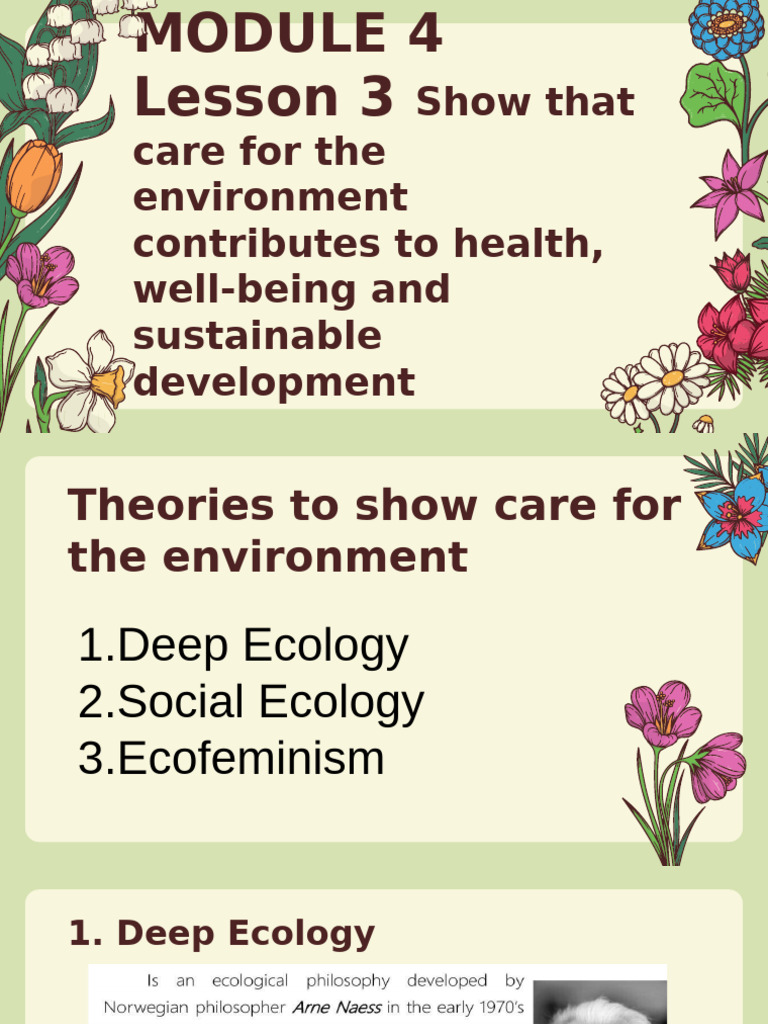 MODULE 4
Lesson 3 Show that care for the environment contributes to health, well-being and sustainable development

Theories to show care for the environment

1.Deep Ecology
2.Social Ecology
3.Ecofeminism

1. Deep Ecology

Is an ecological philosophy developed by Norwegian philosopher Arne Naess in the early 1970's